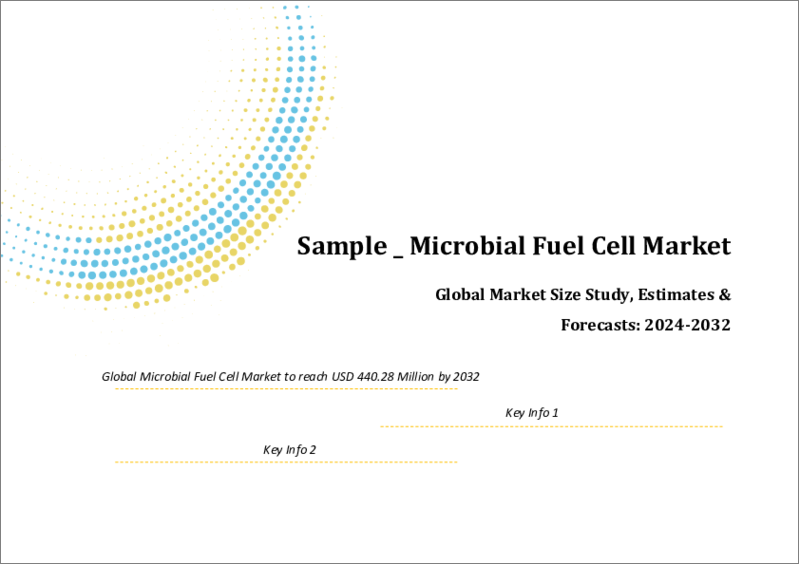 Sample _ Microbial Fuel Cell Market

Global Market Size Study, Estimates & Forecasts: 2024-2032

Global Microbial Fuel Cell Market to reach USD 440.28 Million by 2032

Key Info 1

Key Info 2